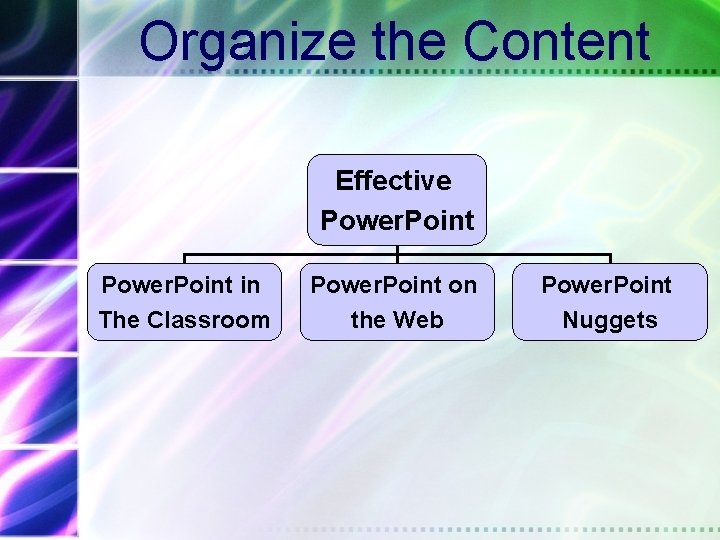 Organize the Content

Effective PowerPoint

PowerPoint in The Classroom

PowerPoint on the Web

PowerPoint Nuggets